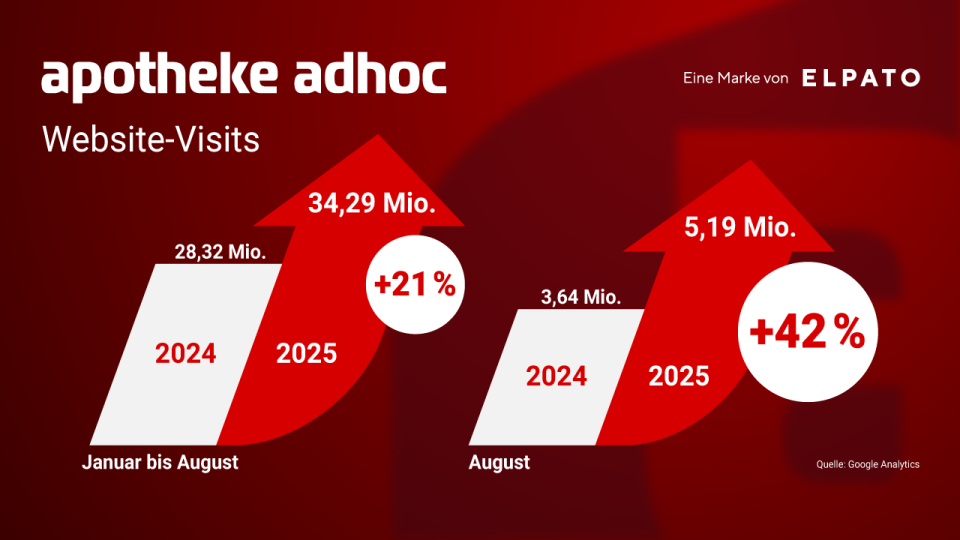 apotheke adhoc

Eine Marke von ELPATO

Website-Visits

34,29 Mio.

28,32 Mio.

+21 %

2024

2025

Januar bis August

5,19 Mio.

3,64 Mio.

+42 %

2024

2025

August

Quelle: Google Analytics